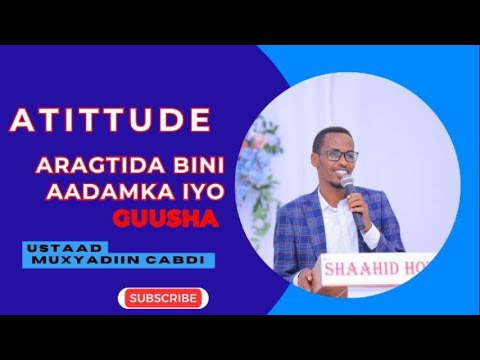 ATITTUDE

ARAGTIDA BINI AADAMKA IYO GUUSHA

USTAAD MUXYADIIN CABDI

SUBSCRIBE

SHAAHID HO